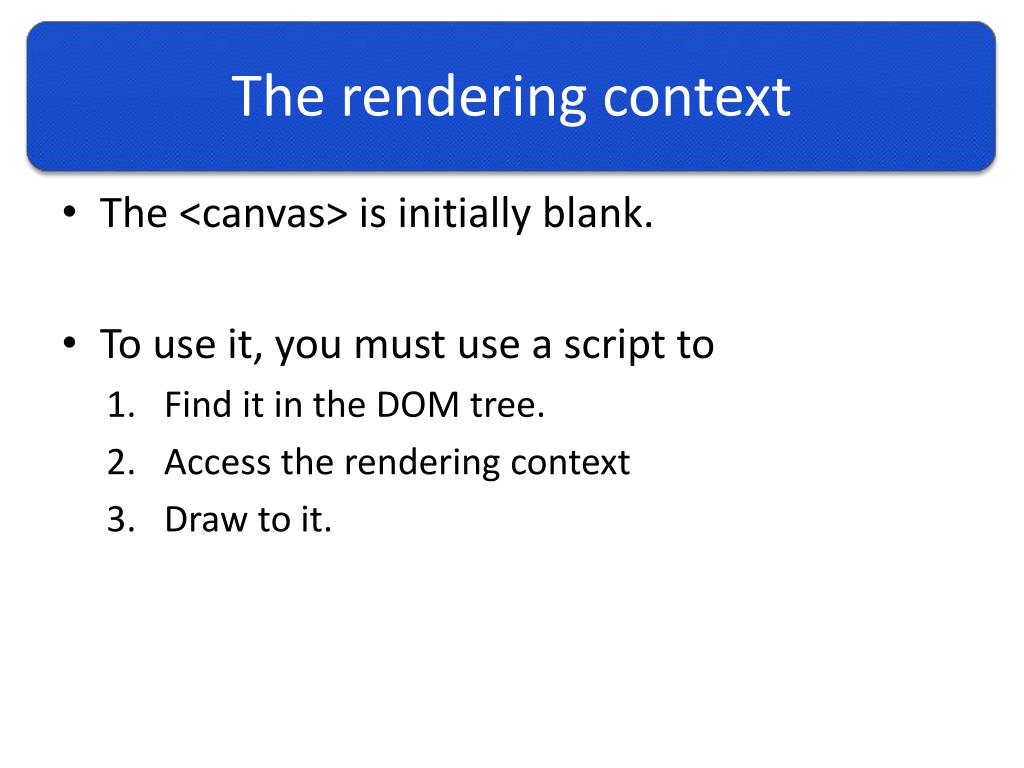 The rendering context

• The <canvas> is initially blank.

• To use it, you must use a script to
1. Find it in the DOM tree.
2. Access the rendering context
3. Draw to it.